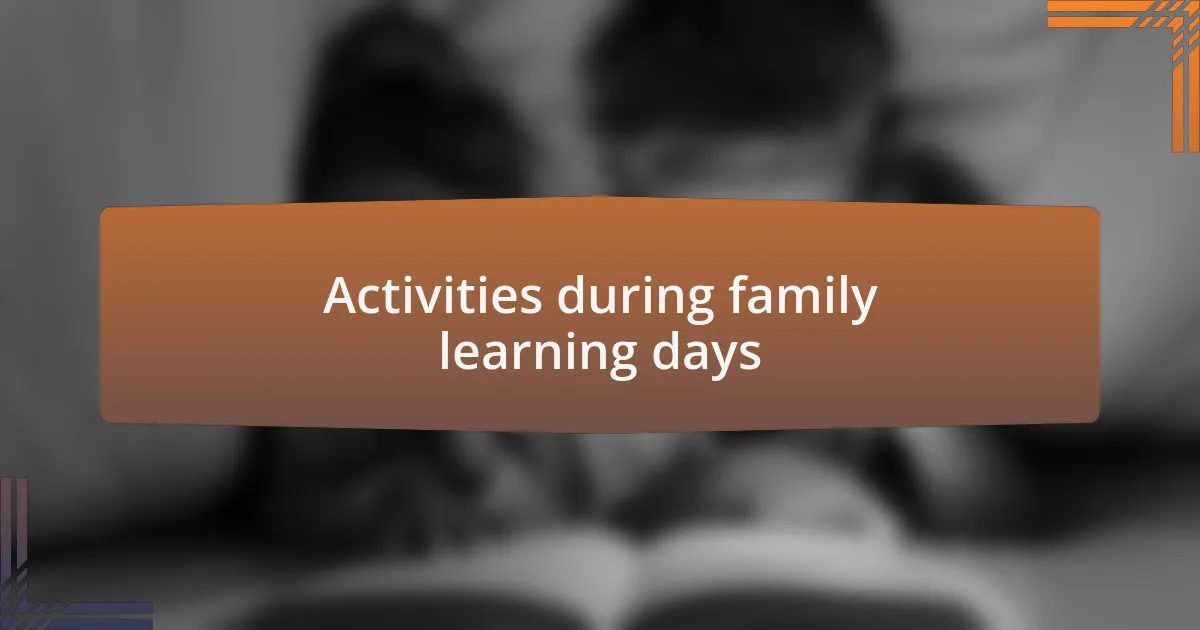 Activities during family learning days